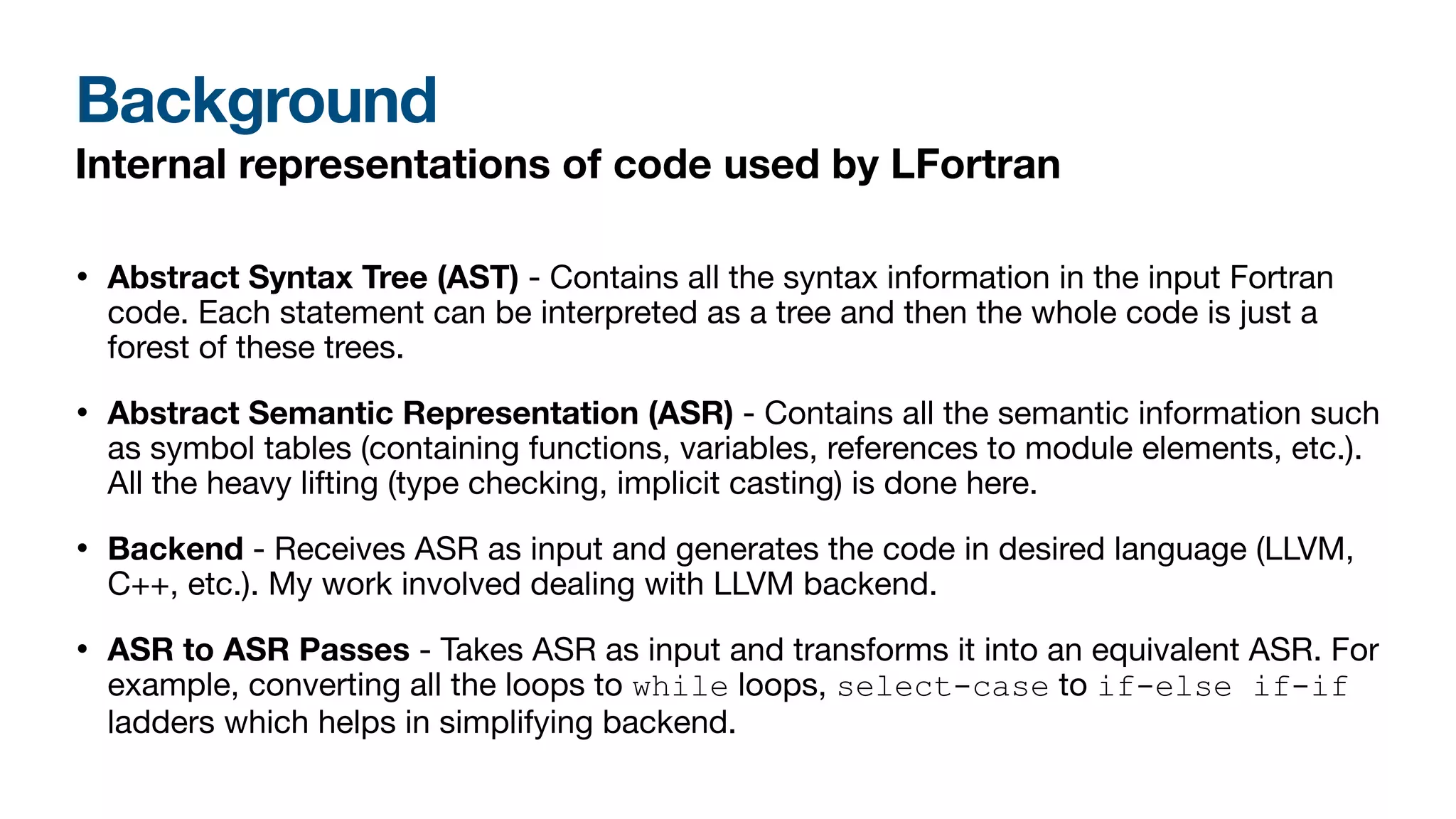 Background
Internal representations of code used by LFortran

• Abstract Syntax Tree (AST) - Contains all the syntax information in the input Fortran code. Each statement can be interpreted as a tree and then the whole code is just a forest of these trees.

• Abstract Semantic Representation (ASR) - Contains all the semantic information such as symbol tables (containing functions, variables, references to module elements, etc.). All the heavy lifting (type checking, implicit casting) is done here.

• Backend - Receives ASR as input and generates the code in desired language (LLVM, C++, etc.). My work involved dealing with LLVM backend.

• ASR to ASR Passes - Takes ASR as input and transforms it into an equivalent ASR. For example, converting all the loops to while loops, select-case to if-else if-if ladders which helps in simplifying backend.